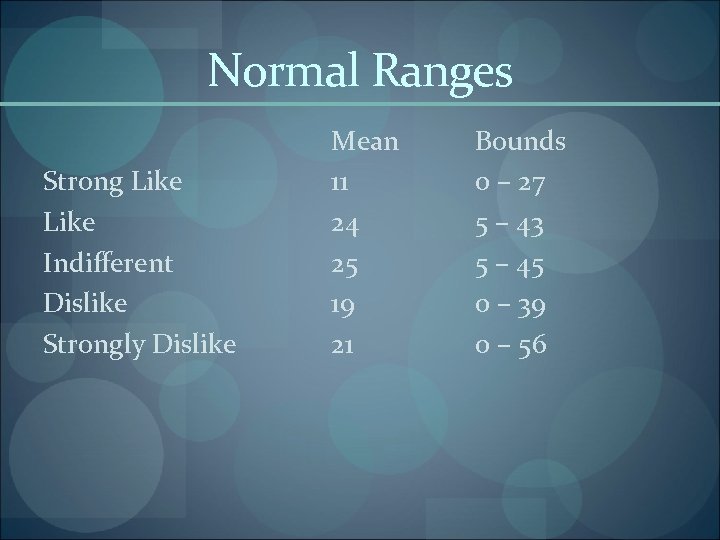 Normal Ranges

| | Mean | Bounds |
|---|---|---|
| Strong Like | 11 | 0 – 27 |
| Like | 24 | 5 – 43 |
| Indifferent | 25 | 5 – 45 |
| Dislike | 19 | 0 – 39 |
| Strongly Dislike | 21 | 0 – 56 |